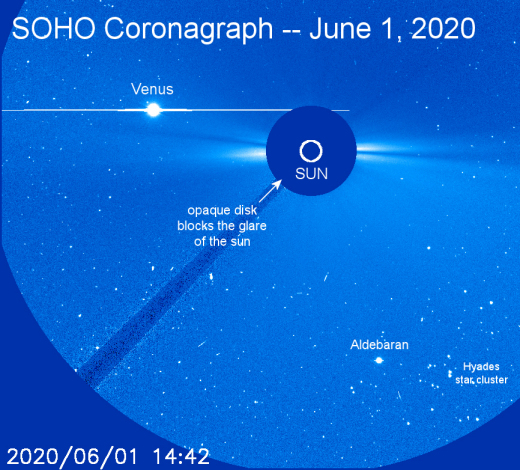 SOHO Coronagraph -- June 1, 2020

Venus

SUN

opaque disk blocks the glare of the sun

Aldebaran

Hyades star cluster

2020/06/01 14:42